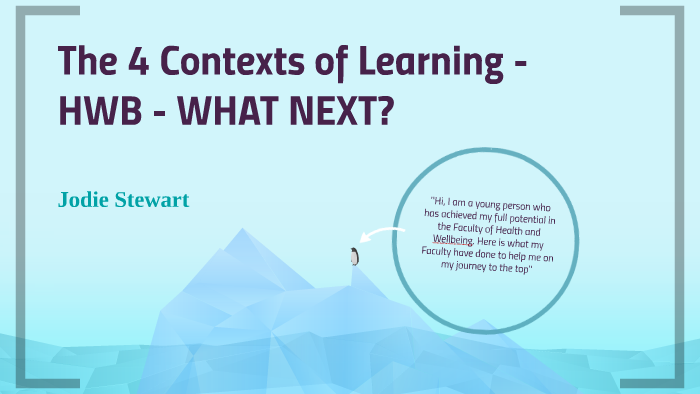 The 4 Contexts of Learning - HWB - WHAT NEXT?

Jodie Stewart

"Hi, I am a young person who has achieved my full potential in the Faculty of Health and Wellbeing. Here is what my Faculty have done to help me on my journey to the top"